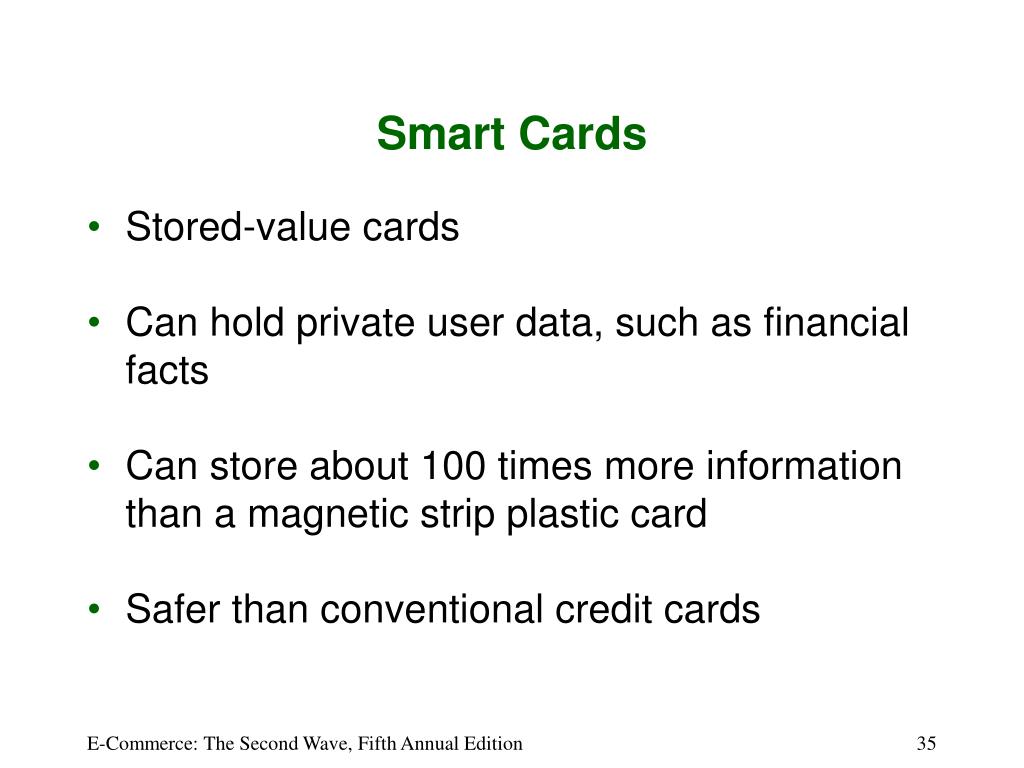 Smart Cards

• Stored-value cards

• Can hold private user data, such as financial facts

• Can store about 100 times more information than a magnetic strip plastic card

• Safer than conventional credit cards

E-Commerce: The Second Wave, Fifth Annual Edition

35